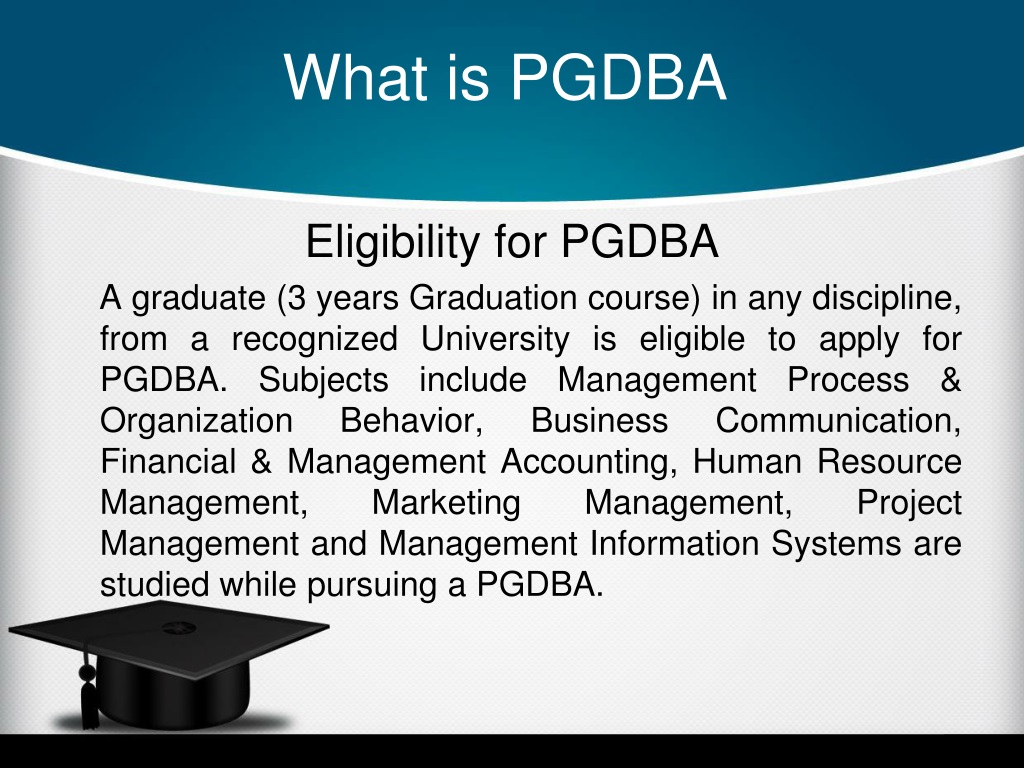 What is PGDBA

Eligibility for PGDBA

A graduate (3 years Graduation course) in any discipline, from a recognized University is eligible to apply for PGDBA. Subjects include Management Process & Organization Behavior, Business Communication, Financial & Management Accounting, Human Resource Management, Marketing Management, Project Management and Management Information Systems are studied while pursuing a PGDBA.